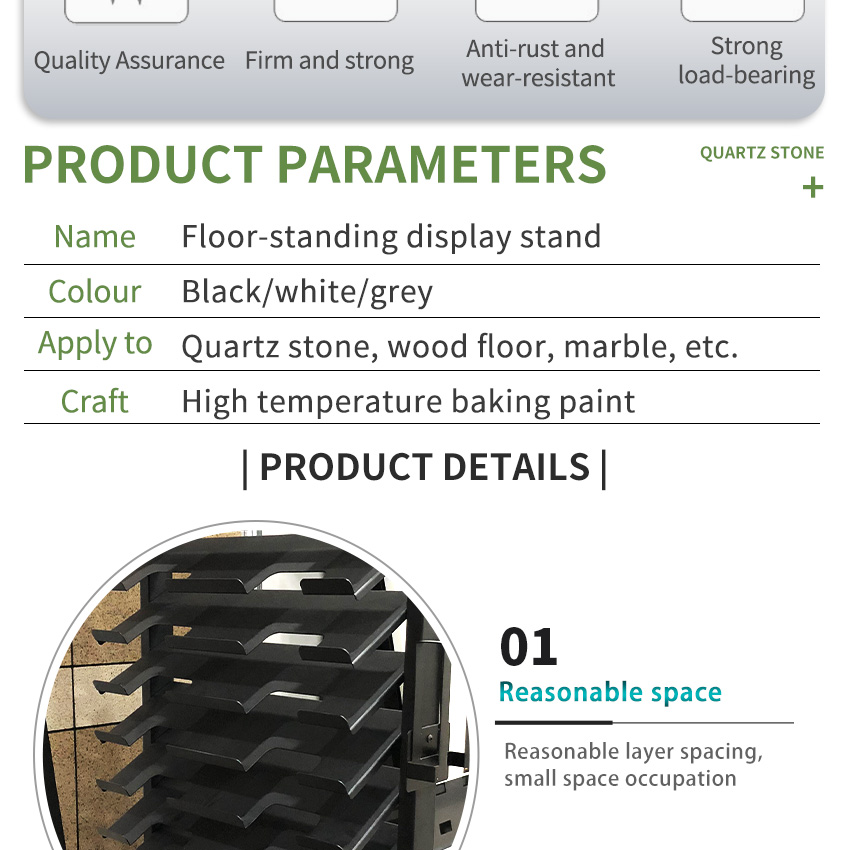 Quality Assurance

Firm and strong

Anti-rust and wear-resistant

Strong load-bearing

PRODUCT PARAMETERS

QUARTZ STONE
+

| Name | Floor-standing display stand |
|---|---|
| Colour | Black/white/grey |
| Apply to | Quartz stone, wood floor, marble, etc. |
| Craft | High temperature baking paint |

| PRODUCT DETAILS |

01

Reasonable space

Reasonable layer spacing, small space occupation